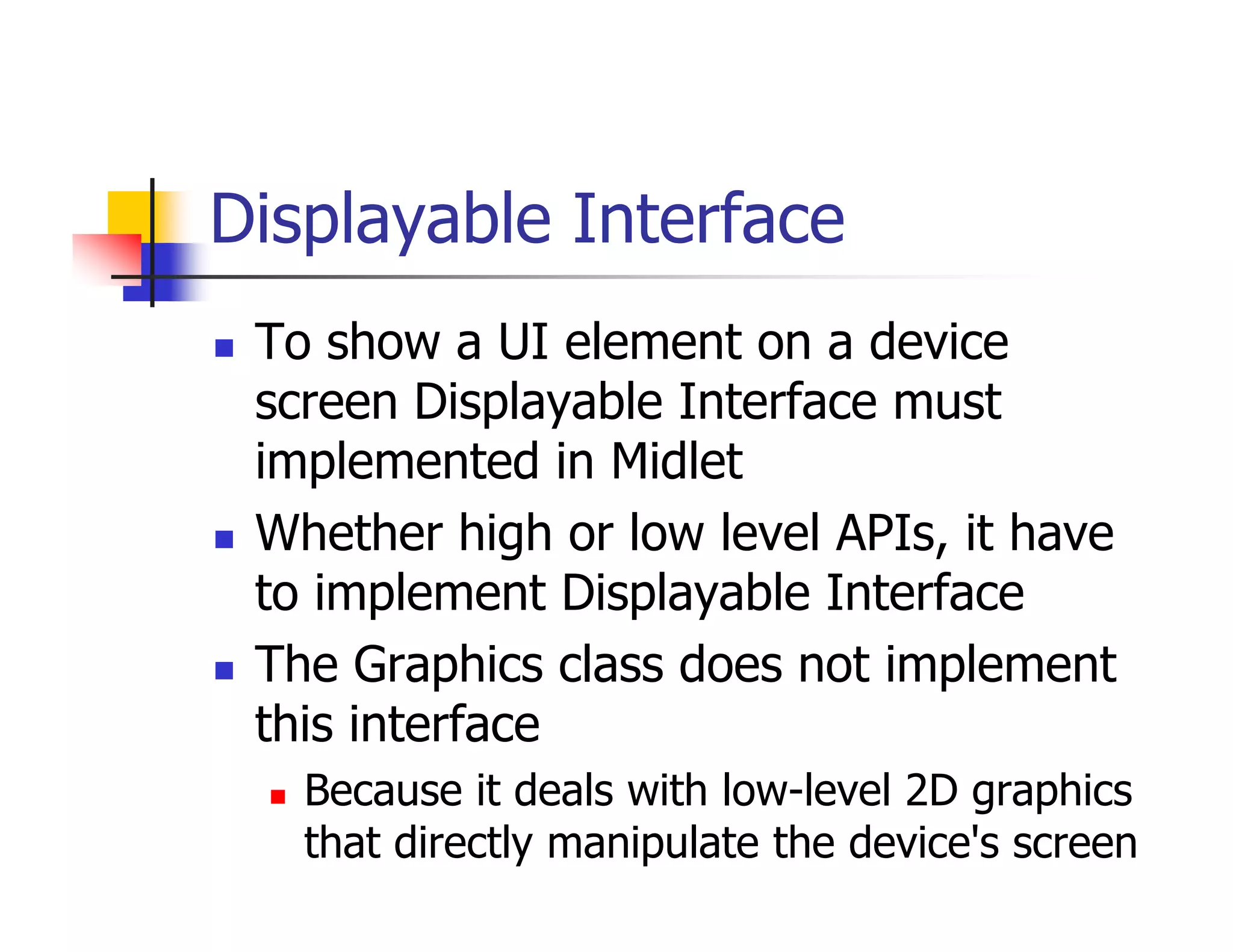 Displayable Interface

- To show a UI element on a device screen Displayable Interface must implemented in Midlet
- Whether high or low level APIs, it have to implement Displayable Interface
- The Graphics class does not implement this interface
  - Because it deals with low-level 2D graphics that directly manipulate the device's screen